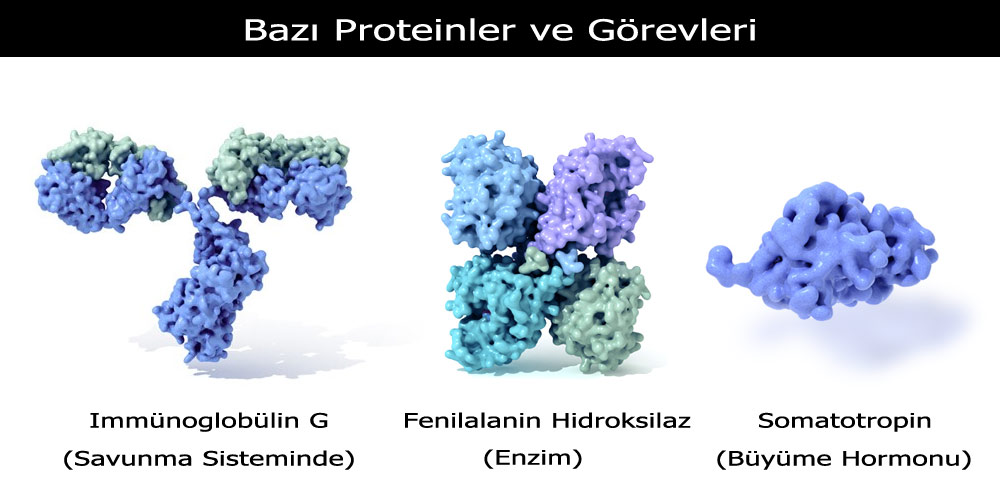 Bazı Proteinler ve Görevleri

Immünoglobülin G
(Savunma Sisteminde)

Fenilalanin Hidroksilaz
(Enzim)

Somatotropin
(Büyüme Hormonu)